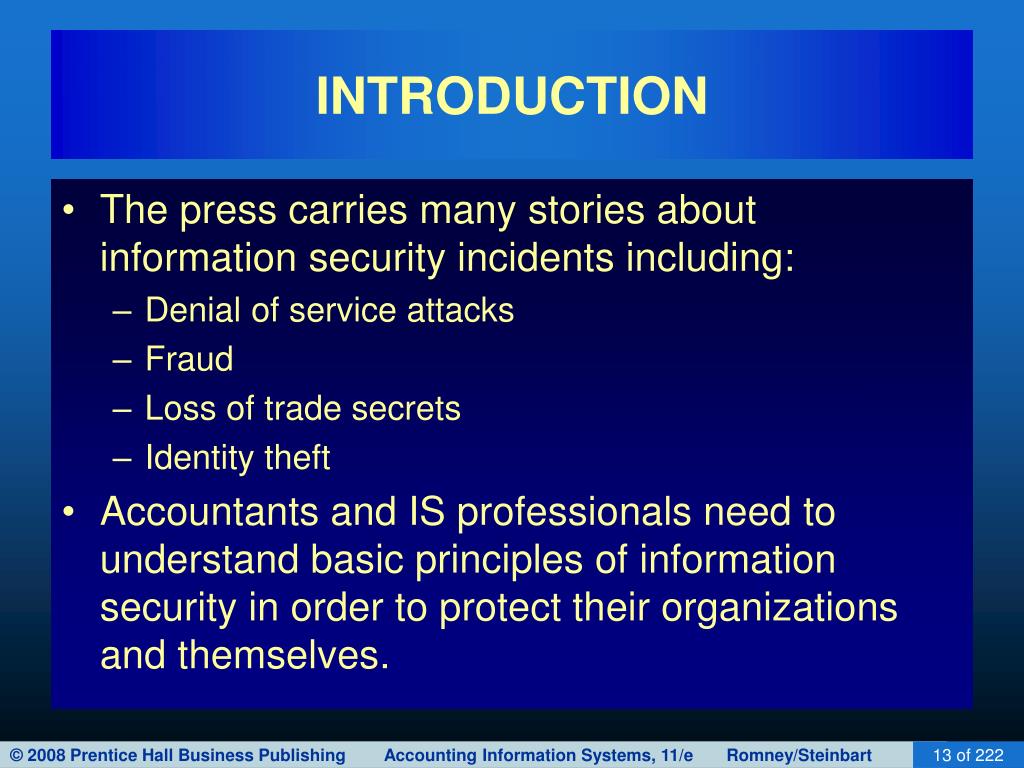 INTRODUCTION

• The press carries many stories about information security incidents including:
– Denial of service attacks
– Fraud
– Loss of trade secrets
– Identity theft

• Accountants and IS professionals need to understand basic principles of information security in order to protect their organizations and themselves.

© 2008 Prentice Hall Business Publishing Accounting Information Systems, 11/e Romney/Steinbart 13 of 222